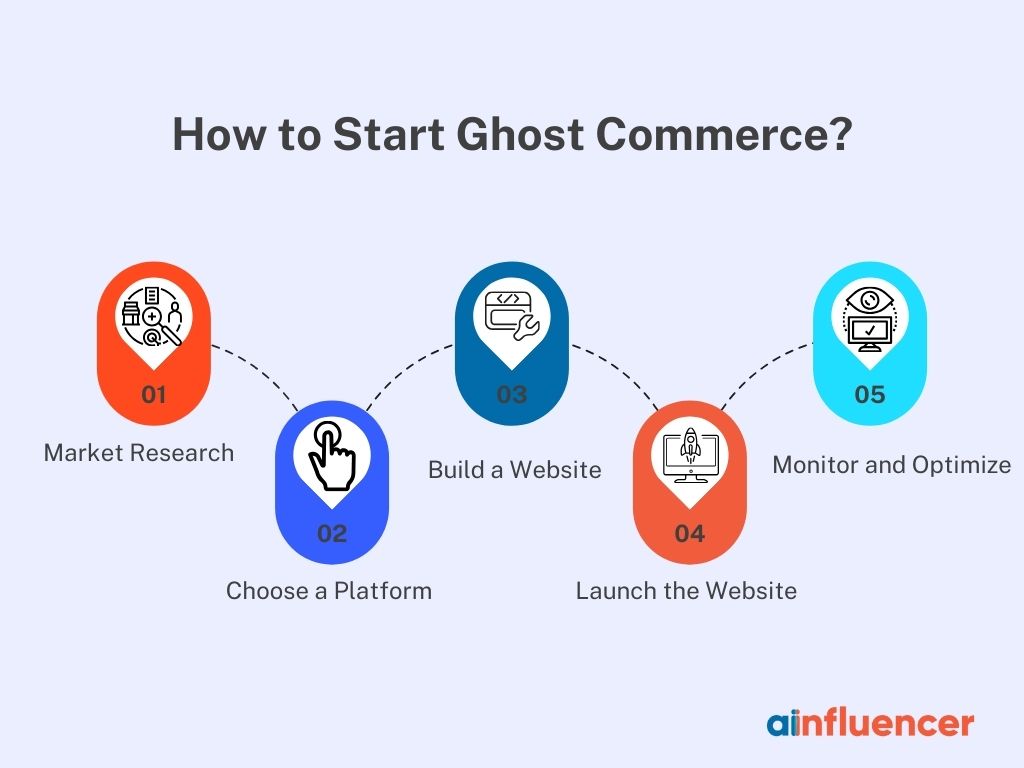 How to Start Ghost Commerce?

01
Market Research

02
Choose a Platform

03
Build a Website

04
Launch the Website

05
Monitor and Optimize

ainfluencer